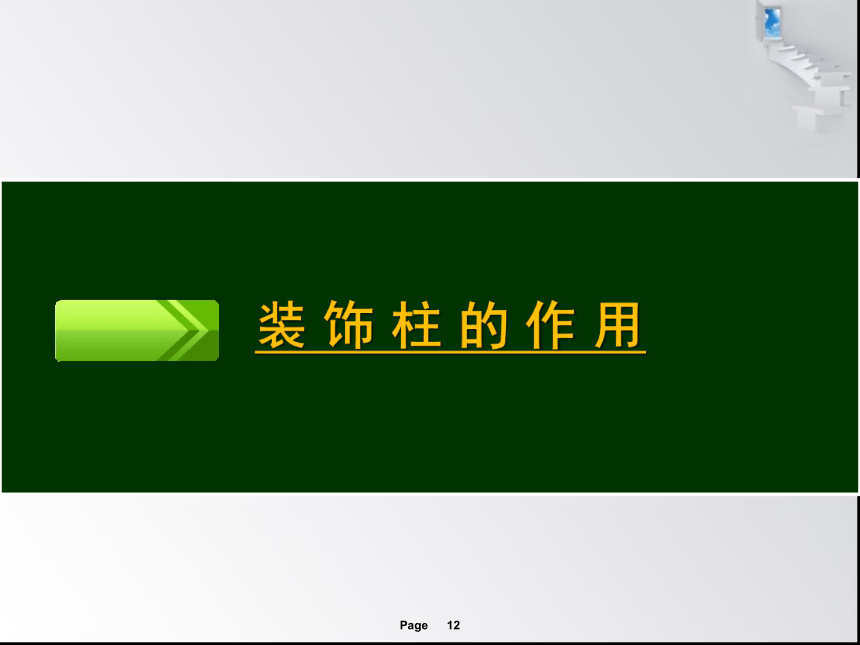 装饰柱的作用

Page 12